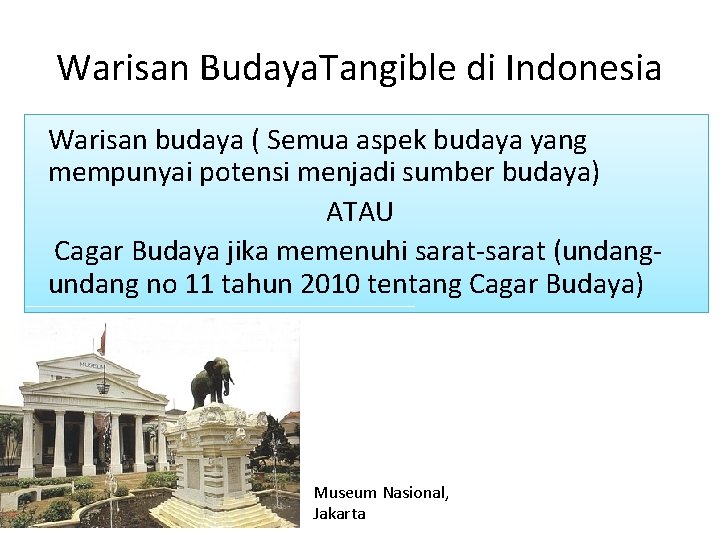 Warisan BudayaTangible di Indonesia

Warisan budaya ( Semua aspek budaya yang mempunyai potensi menjadi sumber budaya)

ATAU

Cagar Budaya jika memenuhi sarat-sarat (undang-undang no 11 tahun 2010 tentang Cagar Budaya)

MUSEUM

Museum Nasional, Jakarta